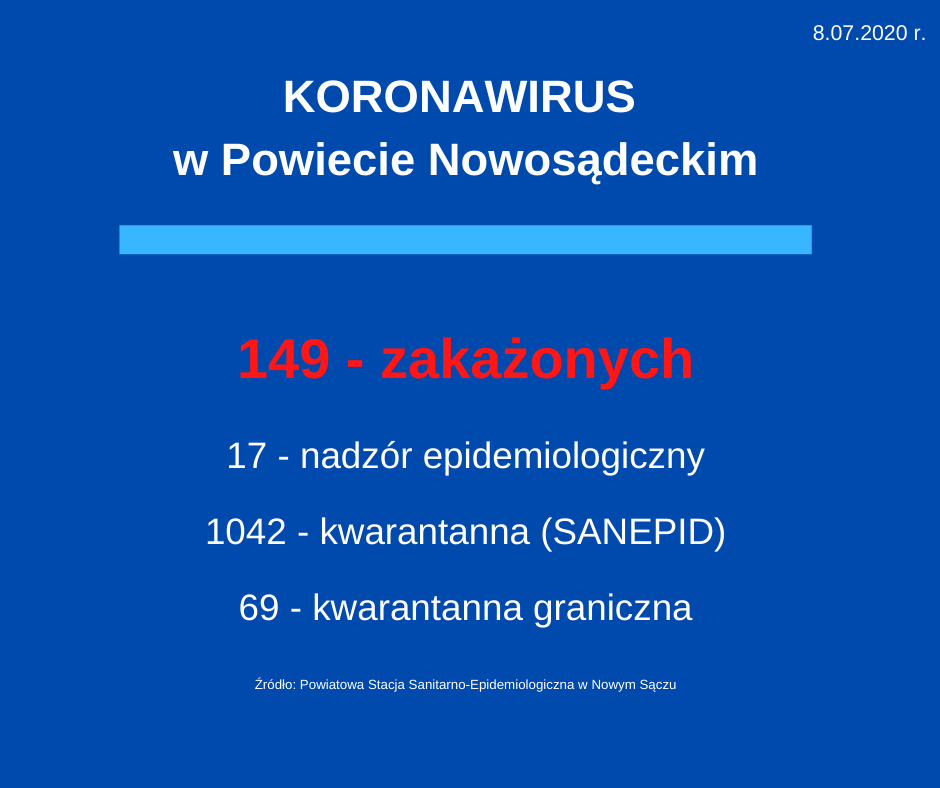 8.07.2020 r.

KORONAWIRUS
w Powiecie Nowosądeckim

149 - zakażonych

17 - nadzór epidemiologiczny

1042 - kwarantanna (SANEPID)

69 - kwarantanna graniczna

Źródło: Powiatowa Stacja Sanitarno-Epidemiologiczna w Nowym Sączu